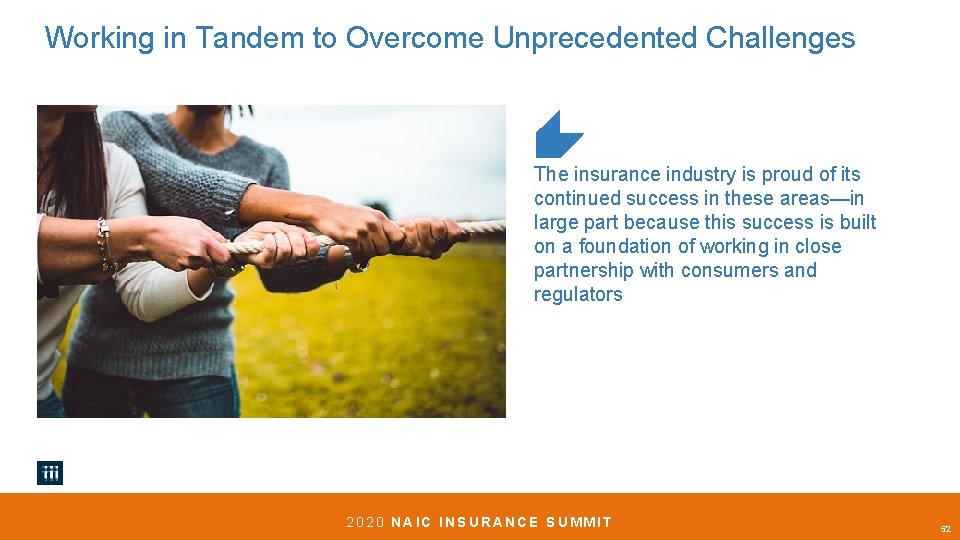 Working in Tandem to Overcome Unprecedented Challenges

The insurance industry is proud of its continued success in these areas—in large part because this success is built on a foundation of working in close partnership with consumers and regulators

iii

2020 NAIC INSURANCE SUMMIT

52